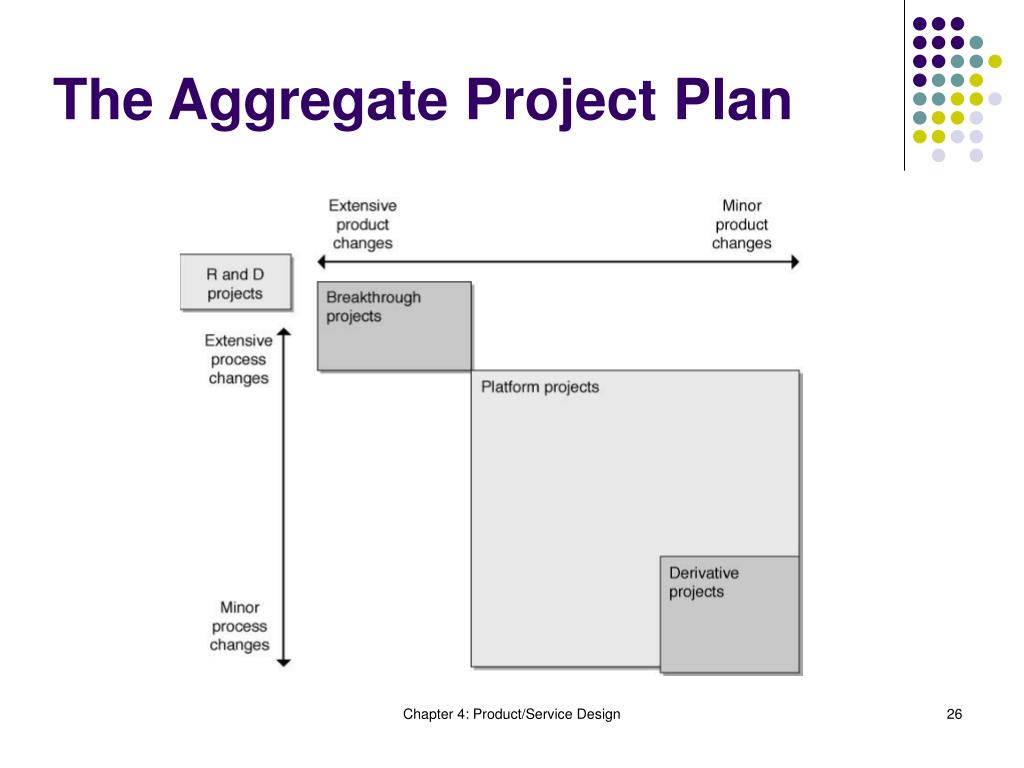 The Aggregate Project Plan

Extensive product changes

Minor product changes

R and D projects

Breakthrough projects

Extensive process changes

Platform projects

Derivative projects

Minor process changes

Chapter 4: Product/Service Design

26